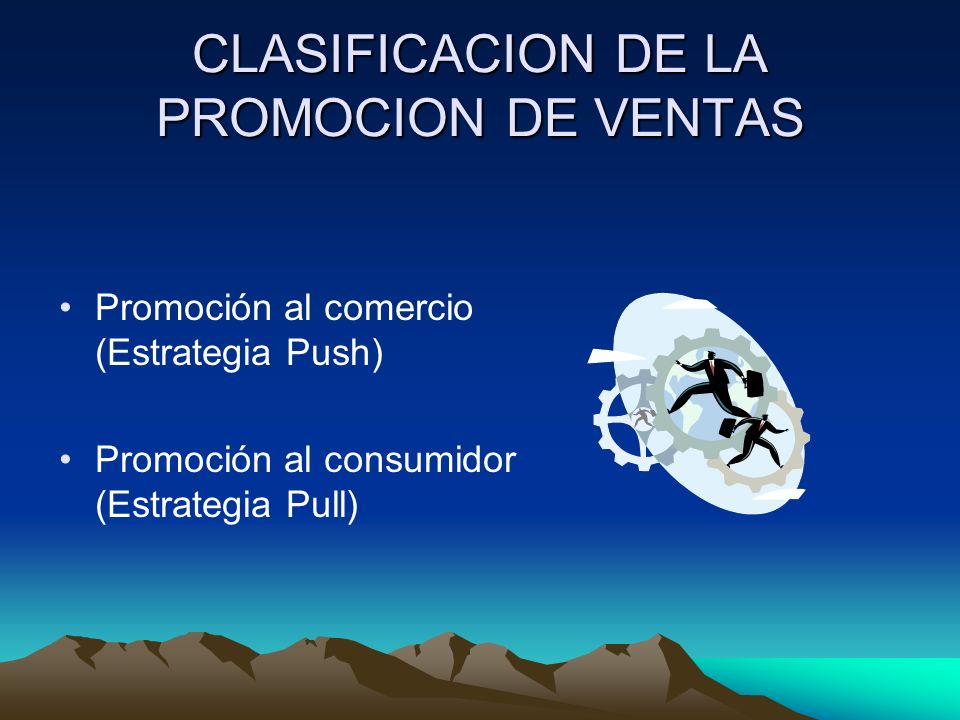 CLASIFICACION DE LA PROMOCION DE VENTAS

• Promoción al comercio (Estrategia Push)

• Promoción al consumidor (Estrategia Pull)